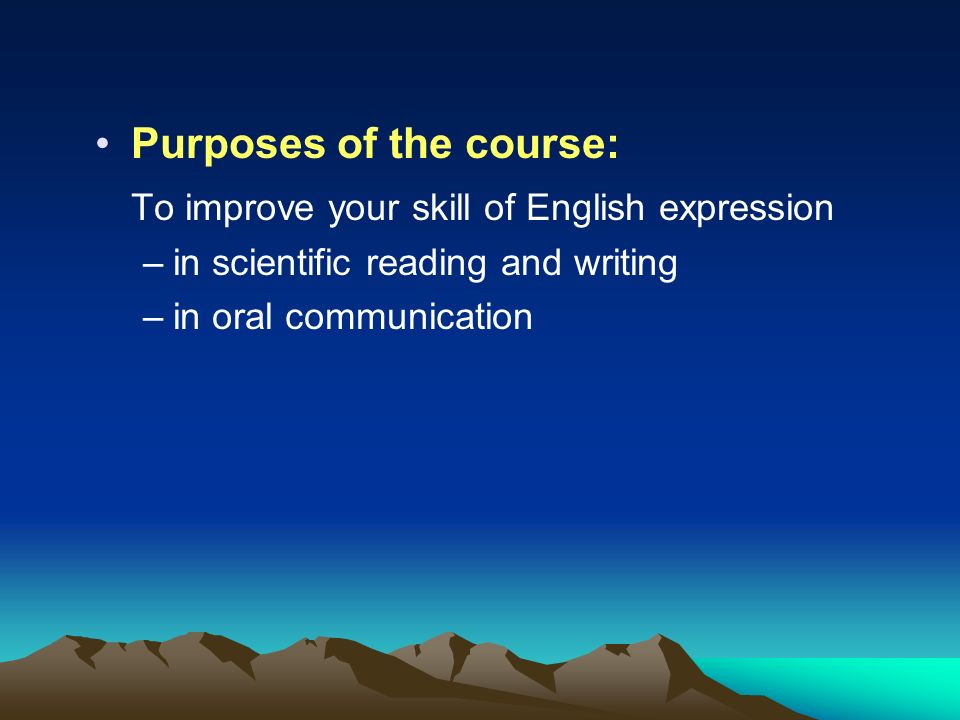 • Purposes of the course:

To improve your skill of English expression

– in scientific reading and writing

– in oral communication